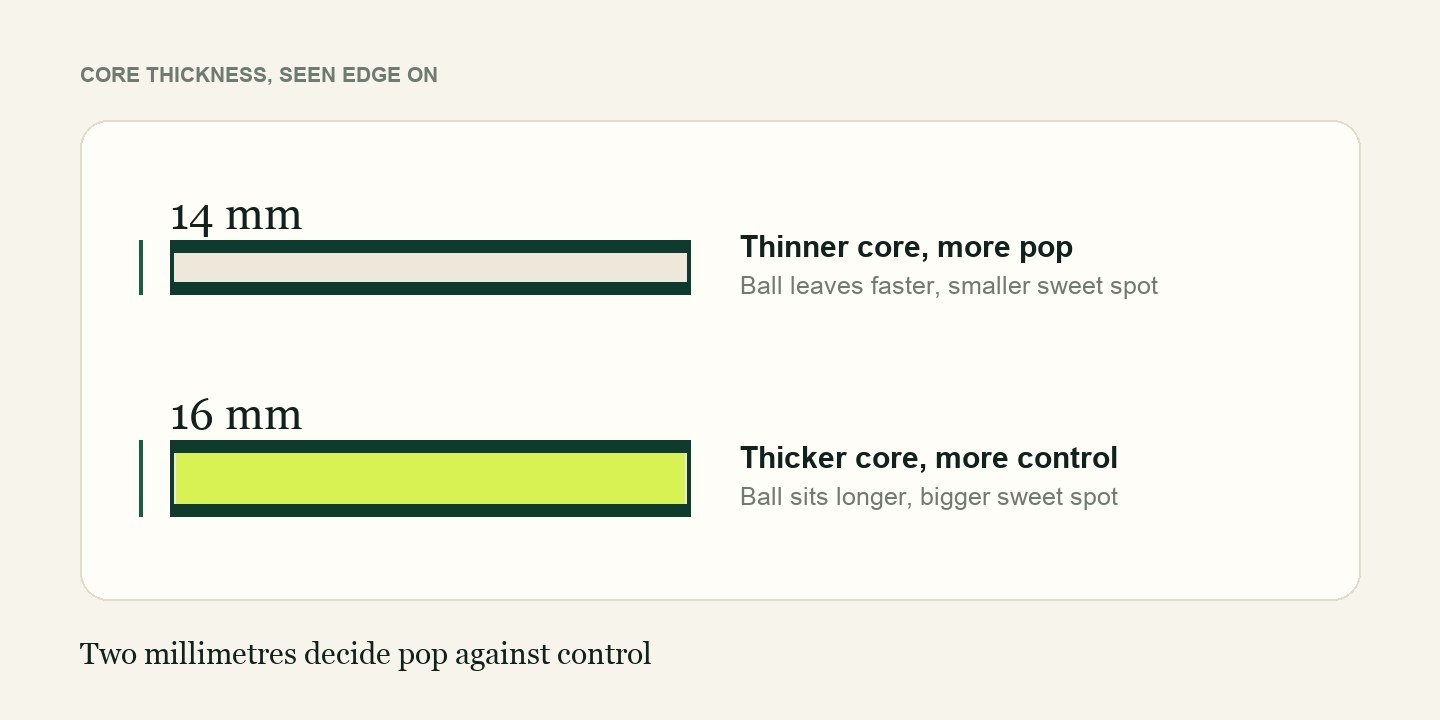 CORE THICKNESS, SEEN EDGE ON

14 mm

Thinner core, more pop
Ball leaves faster, smaller sweet spot

16 mm

Thicker core, more control
Ball sits longer, bigger sweet spot

Two millimetres decide pop against control